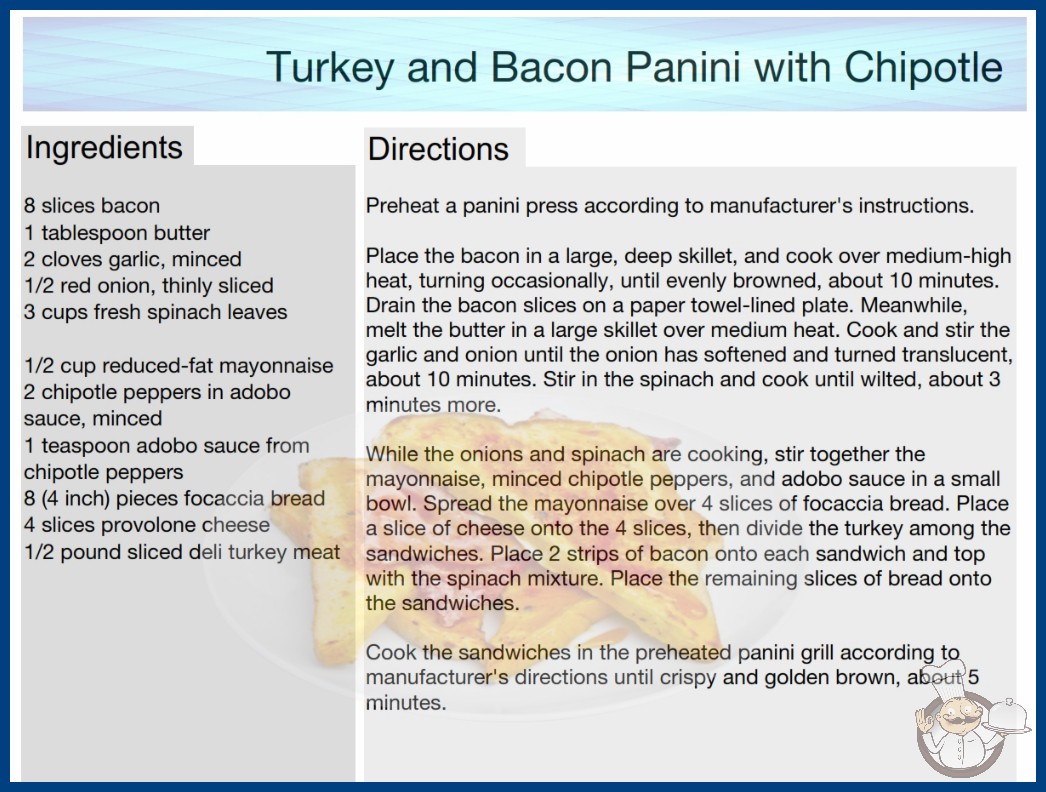 Turkey and Bacon Panini with Chipotle

Ingredients

8 slices bacon
1 tablespoon butter
2 cloves garlic, minced
1/2 red onion, thinly sliced
3 cups fresh spinach leaves

1/2 cup reduced-fat mayonnaise
2 chipotle peppers in adobo sauce, minced
1 teaspoon adobo sauce from chipotle peppers
8 (4 inch) pieces focaccia bread
4 slices provolone cheese
1/2 pound sliced deli turkey meat

Directions

Preheat a panini press according to manufacturer's instructions.

Place the bacon in a large, deep skillet, and cook over medium-high heat, turning occasionally, until evenly browned, about 10 minutes. Drain the bacon slices on a paper towel-lined plate. Meanwhile, melt the butter in a large skillet over medium heat. Cook and stir the garlic and onion until the onion has softened and turned translucent, about 10 minutes. Stir in the spinach and cook until wilted, about 3 minutes more.

While the onions and spinach are cooking, stir together the mayonnaise, minced chipotle peppers, and adobo sauce in a small bowl. Spread the mayonnaise over 4 slices of focaccia bread. Place a slice of cheese onto the 4 slices, then divide the turkey among the sandwiches. Place 2 strips of bacon onto each sandwich and top with the spinach mixture. Place the remaining slices of bread onto the sandwiches.

Cook the sandwiches in the preheated panini grill according to manufacturer's directions until crispy and golden brown, about 5 minutes.